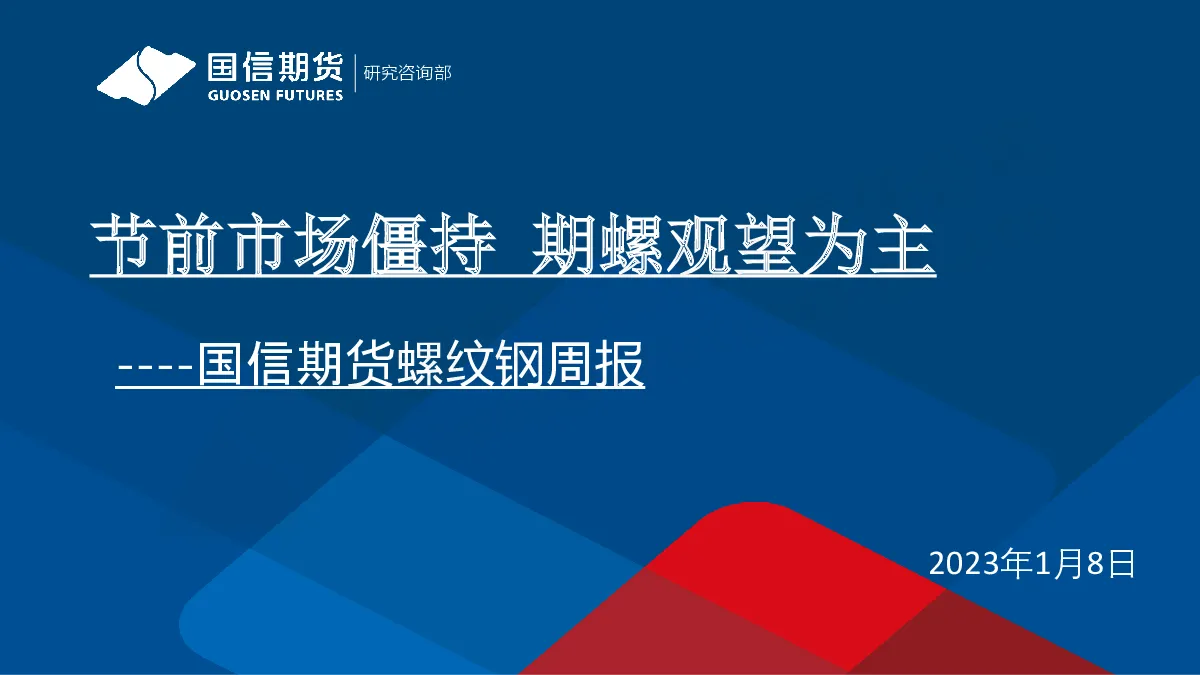 国信期货
GUOSEN FUTURES
研究咨询部

节前市场僵持 期螺观望为主

----国信期货螺纹钢周报

2023年1月8日